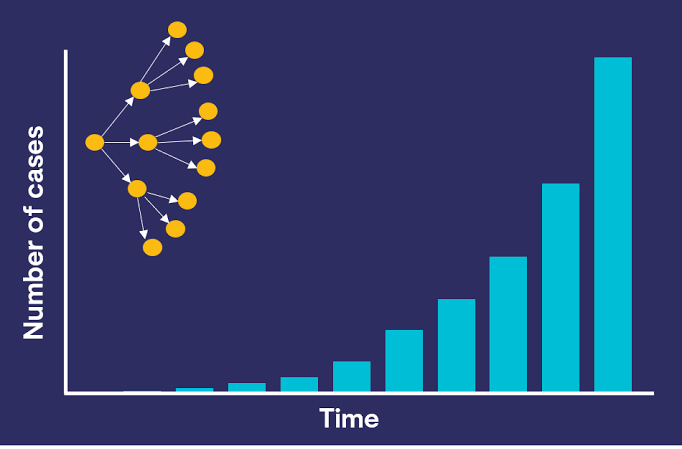 Number of cases

Time